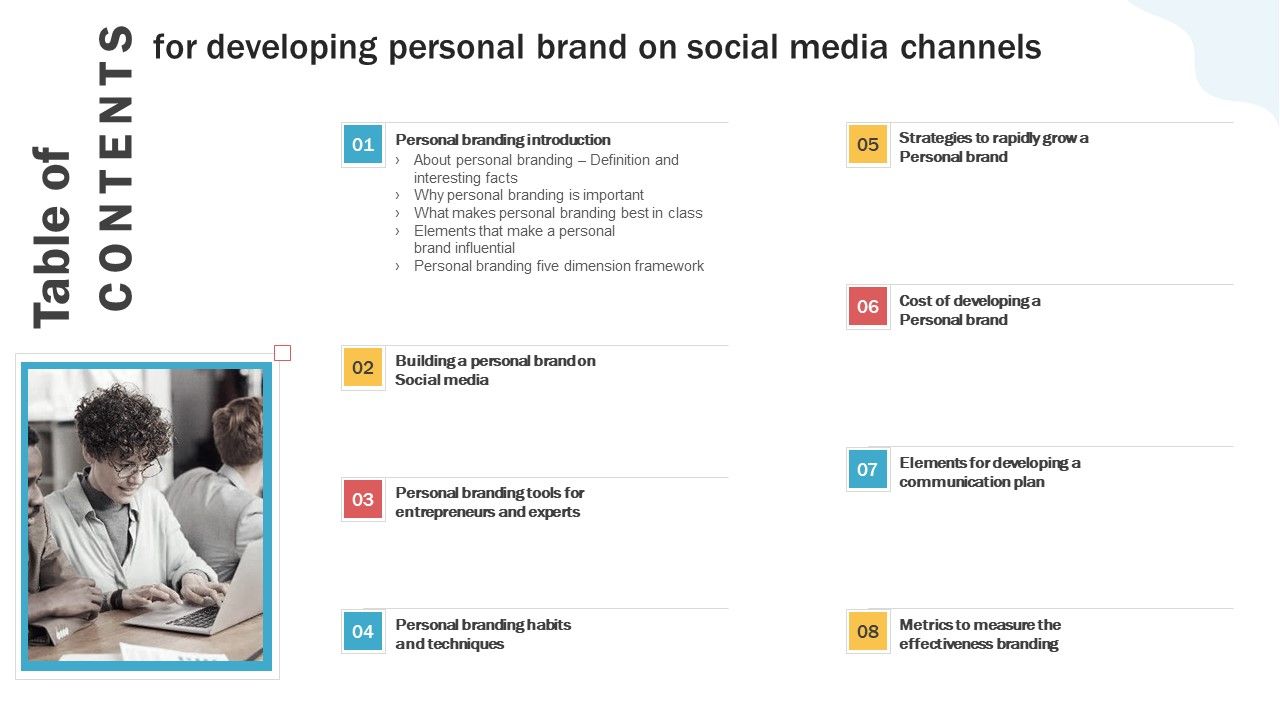 Table of CONTENTS

for developing personal brand on social media channels

01 Personal branding introduction
› About personal branding – Definition and interesting facts
› Why personal branding is important
› What makes personal branding best in class
› Elements that make a personal brand influential
› Personal branding five dimension framework

02 Building a personal brand on Social media

03 Personal branding tools for entrepreneurs and experts

04 Personal branding habits and techniques

05 Strategies to rapidly grow a Personal brand

06 Cost of developing a Personal brand

07 Elements for developing a communication plan

08 Metrics to measure the effectiveness branding